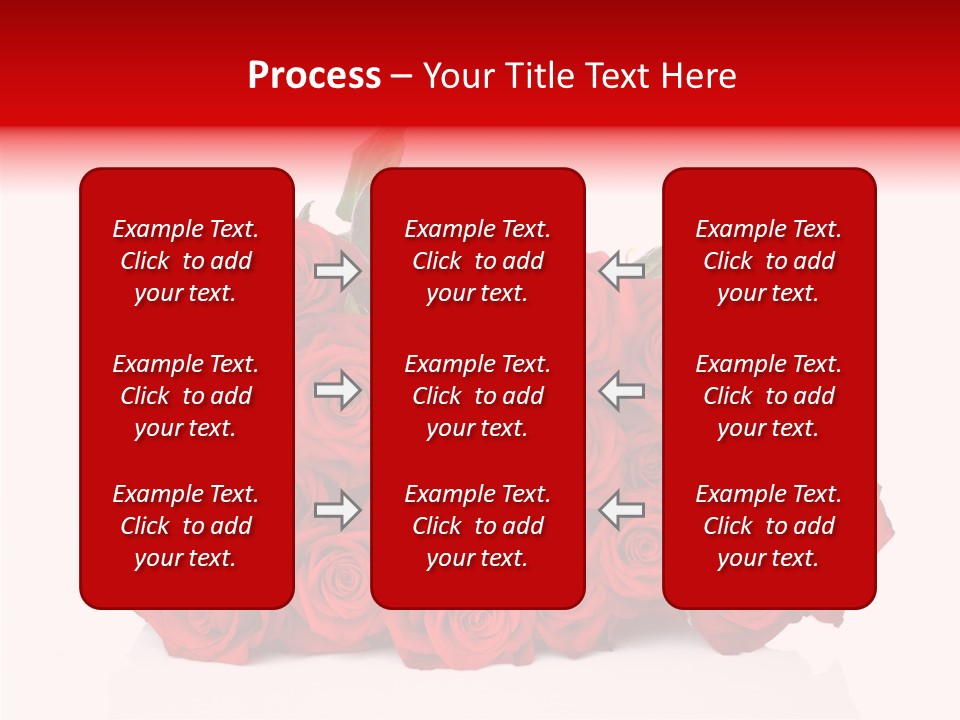 Process – Your Title Text Here

Example Text. Click to add your text.

Example Text. Click to add your text.

Example Text. Click to add your text.

Example Text. Click to add your text.

Example Text. Click to add your text.

Example Text. Click to add your text.

Example Text. Click to add your text.

Example Text. Click to add your text.

Example Text. Click to add your text.